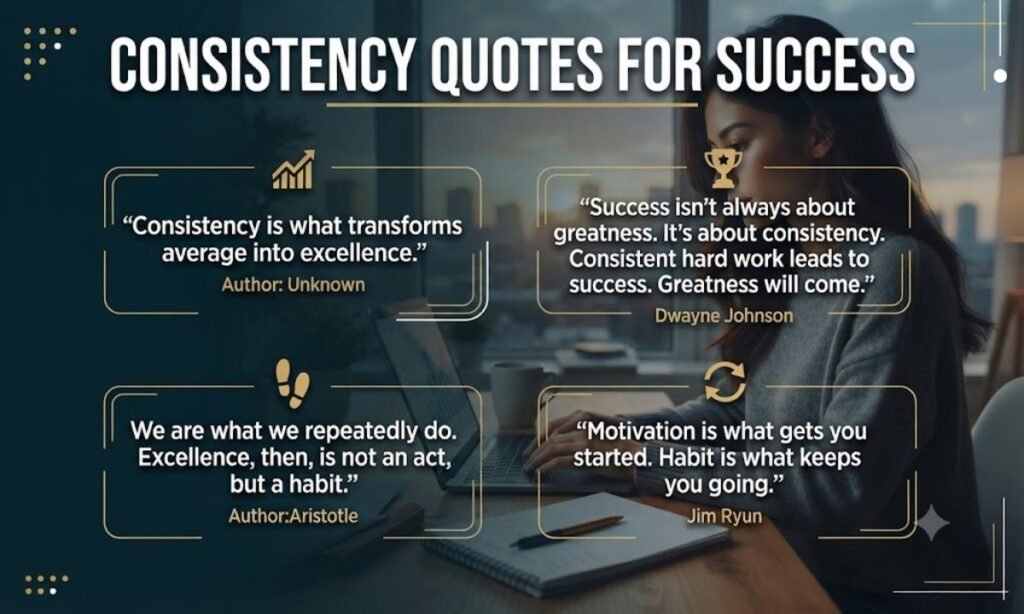 CONSISTENCY QUOTES FOR SUCCESS

“Consistency is what transforms average into excellence.”
Author: Unknown

“Success isn’t always about greatness. It’s about consistency. Consistent hard work leads to success. Greatness will come.”
Dwayne Johnson

We are what we repeatedly do. Excellence, then, is not an act, but a habit.”
Author:Aristotle

“Motivation is what gets you started. Habit is what keeps you going.”
Jim Ryun